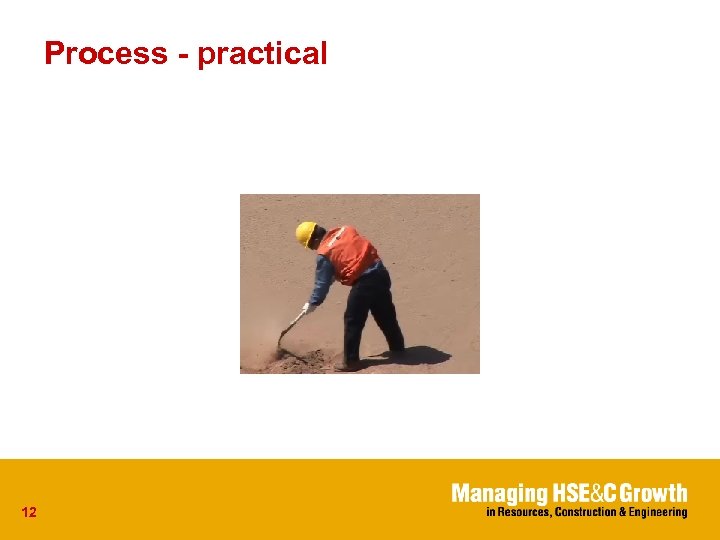 Process - practical

12

Managing HSE&C Growth
in Resources, Construction & Engineering